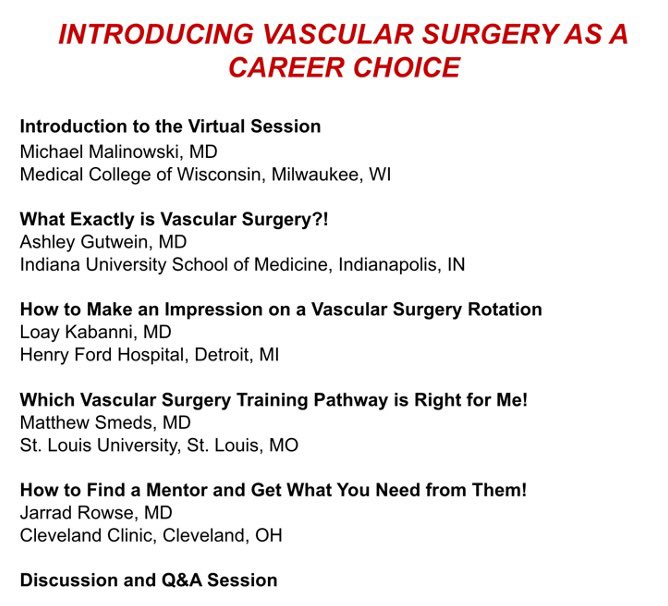 INTRODUCING VASCULAR SURGERY AS A CAREER CHOICE

Introduction to the Virtual Session
Michael Malinowski, MD
Medical College of Wisconsin, Milwaukee, WI

What Exactly is Vascular Surgery?!
Ashley Gutwein, MD
Indiana University School of Medicine, Indianapolis, IN

How to Make an Impression on a Vascular Surgery Rotation
Loay Kabanni, MD
Henry Ford Hospital, Detroit, MI

Which Vascular Surgery Training Pathway is Right for Me!
Matthew Smeds, MD
St. Louis University, St. Louis, MO

How to Find a Mentor and Get What You Need from Them!
Jarrad Rowse, MD
Cleveland Clinic, Cleveland, OH

Discussion and Q&A Session